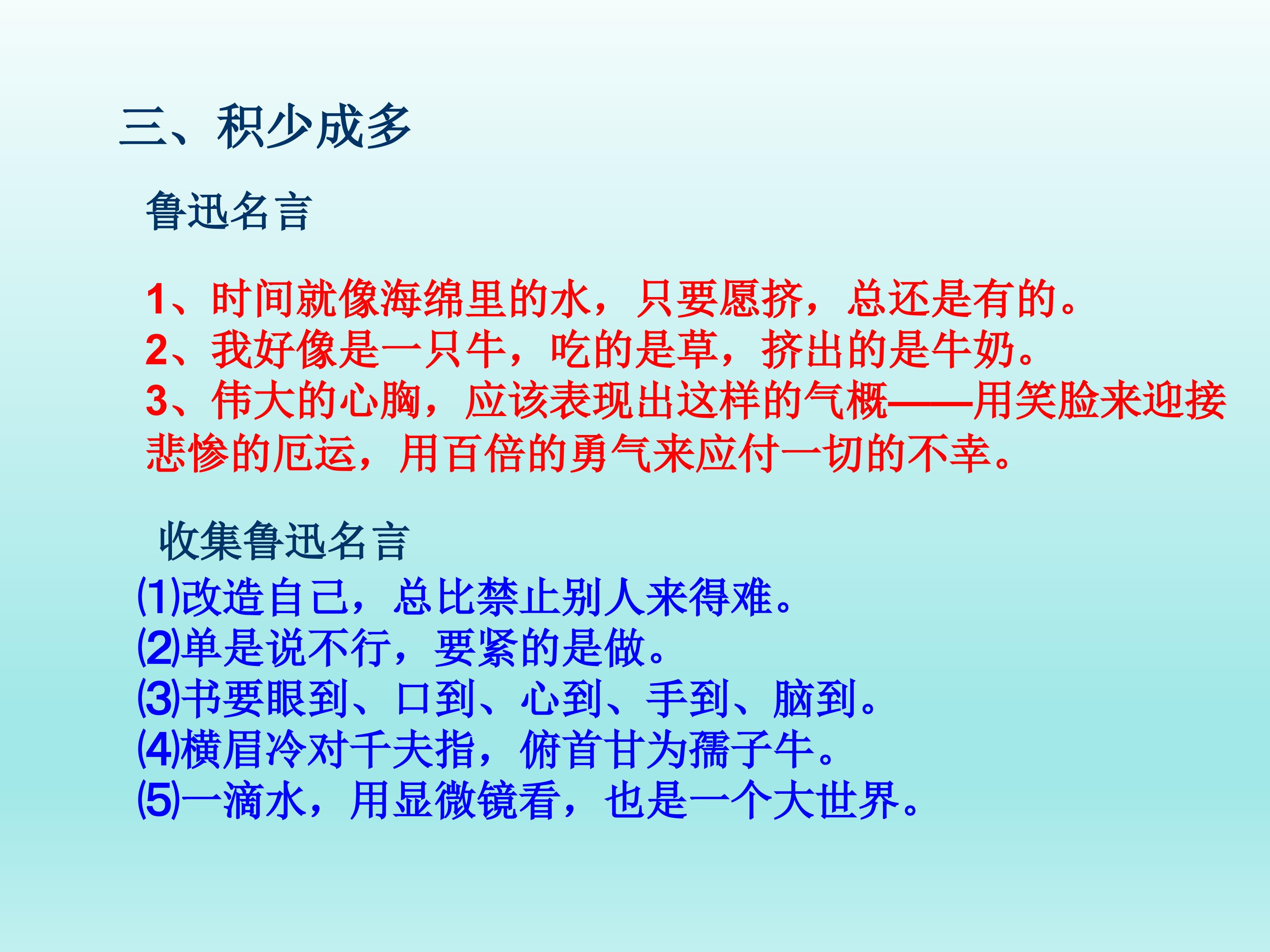 三、积少成多

鲁迅名言

1、时间就像海绵里的水，只要愿挤，总还是有的。
2、我好像是一只牛，吃的是草，挤出的是牛奶。
3、伟大的心胸，应该表现出这样的气概——用笑脸来迎接悲惨的厄运，用百倍的勇气来应付一切的不幸。

收集鲁迅名言
⑴改造自己，总比禁止别人来得难。
⑵单是说不行，要紧的是做。
⑶书要眼到、口到、心到、手到、脑到。
⑷横眉冷对千夫指，俯首甘为孺子牛。
⑸一滴水，用显微镜看，也是一个大世界。